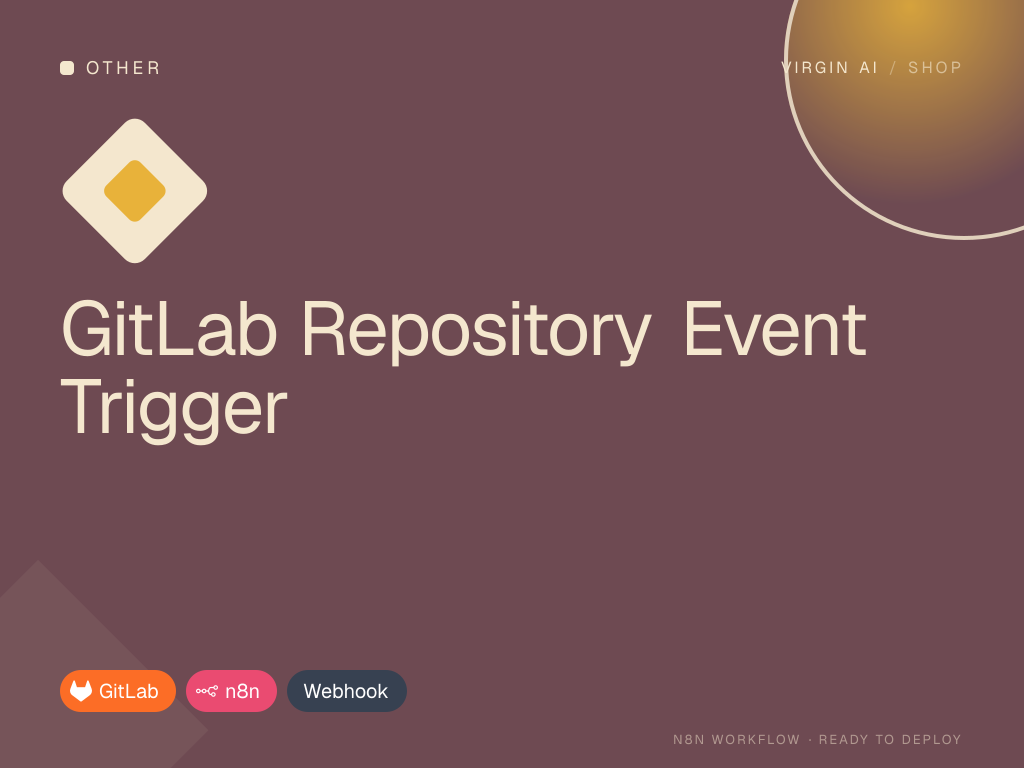 OTHER

VIRGIN AI / SHOP

GitLab Repository Event Trigger

GitLab n8n Webhook

N8N WORKFLOW · READY TO DEPLOY